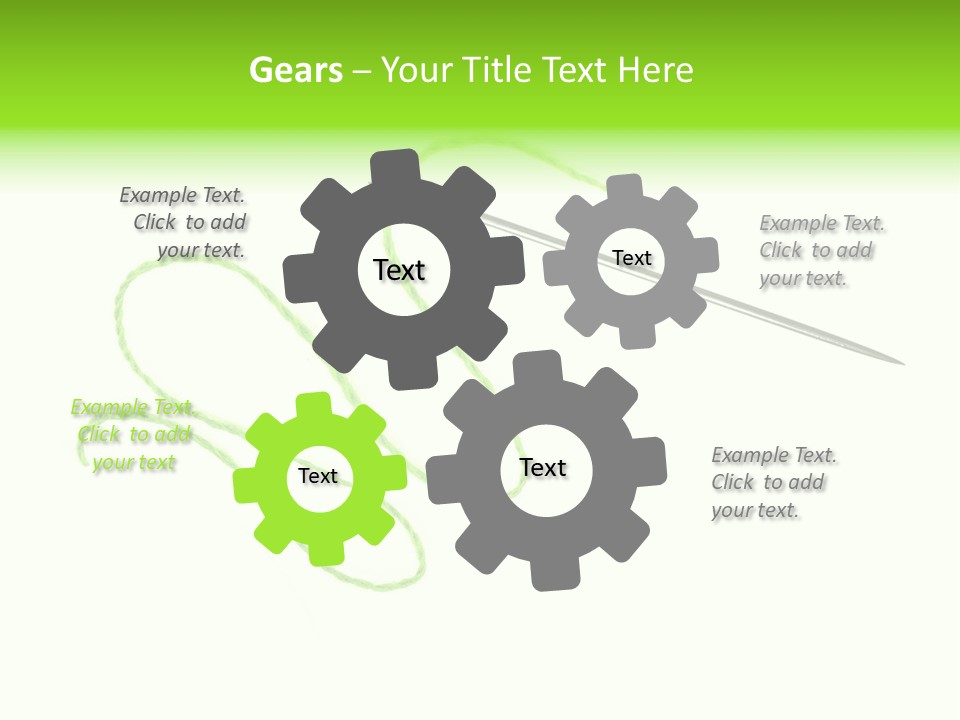 Gears – Your Title Text Here

Example Text. Click to add your text.

Text

Text

Example Text. Click to add your text.

Example Text. Click to add your text

Text

Text

Example Text. Click to add your text.